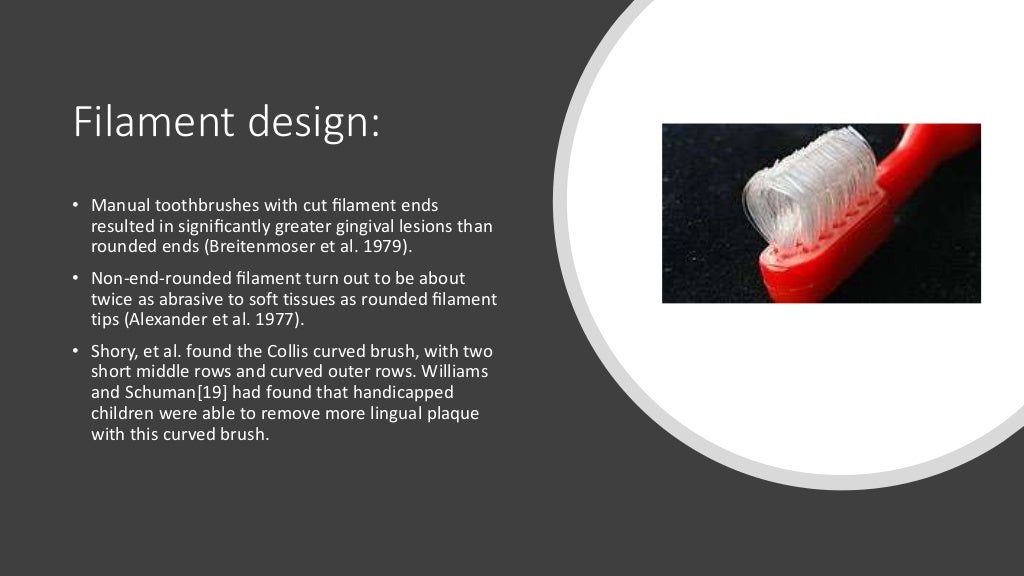 Filament design:

• Manual toothbrushes with cut filament ends resulted in significantly greater gingival lesions than rounded ends (Breitenmoser et al. 1979).

• Non-end-rounded filament turn out to be about twice as abrasive to soft tissues as rounded filament tips (Alexander et al. 1977).

• Shory, et al. found the Collis curved brush, with two short middle rows and curved outer rows. Williams and Schuman[19] had found that handicapped children were able to remove more lingual plaque with this curved brush.